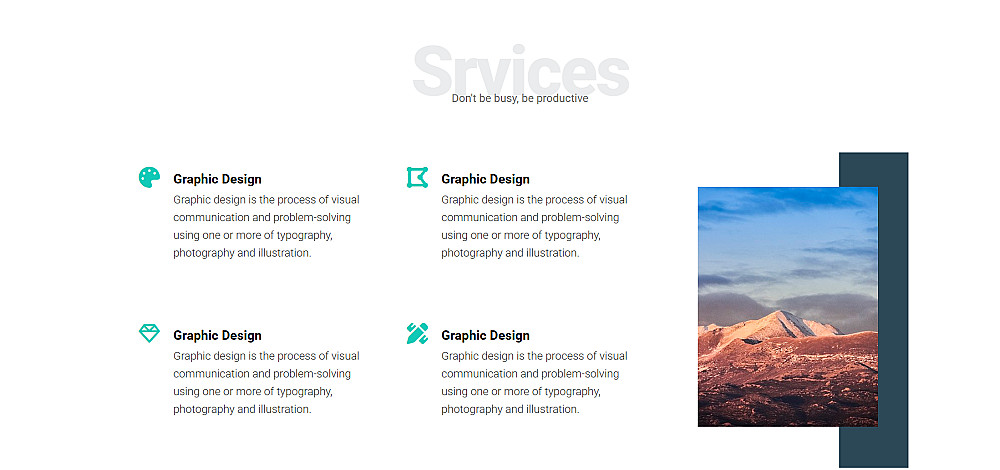 Srvices

Don't be busy, be productive

Graphic Design
Graphic design is the process of visual communication and problem-solving using one or more of typography, photography and illustration.

Graphic Design
Graphic design is the process of visual communication and problem-solving using one or more of typography, photography and illustration.

Graphic Design
Graphic design is the process of visual communication and problem-solving using one or more of typography, photography and illustration.

Graphic Design
Graphic design is the process of visual communication and problem-solving using one or more of typography, photography and illustration.